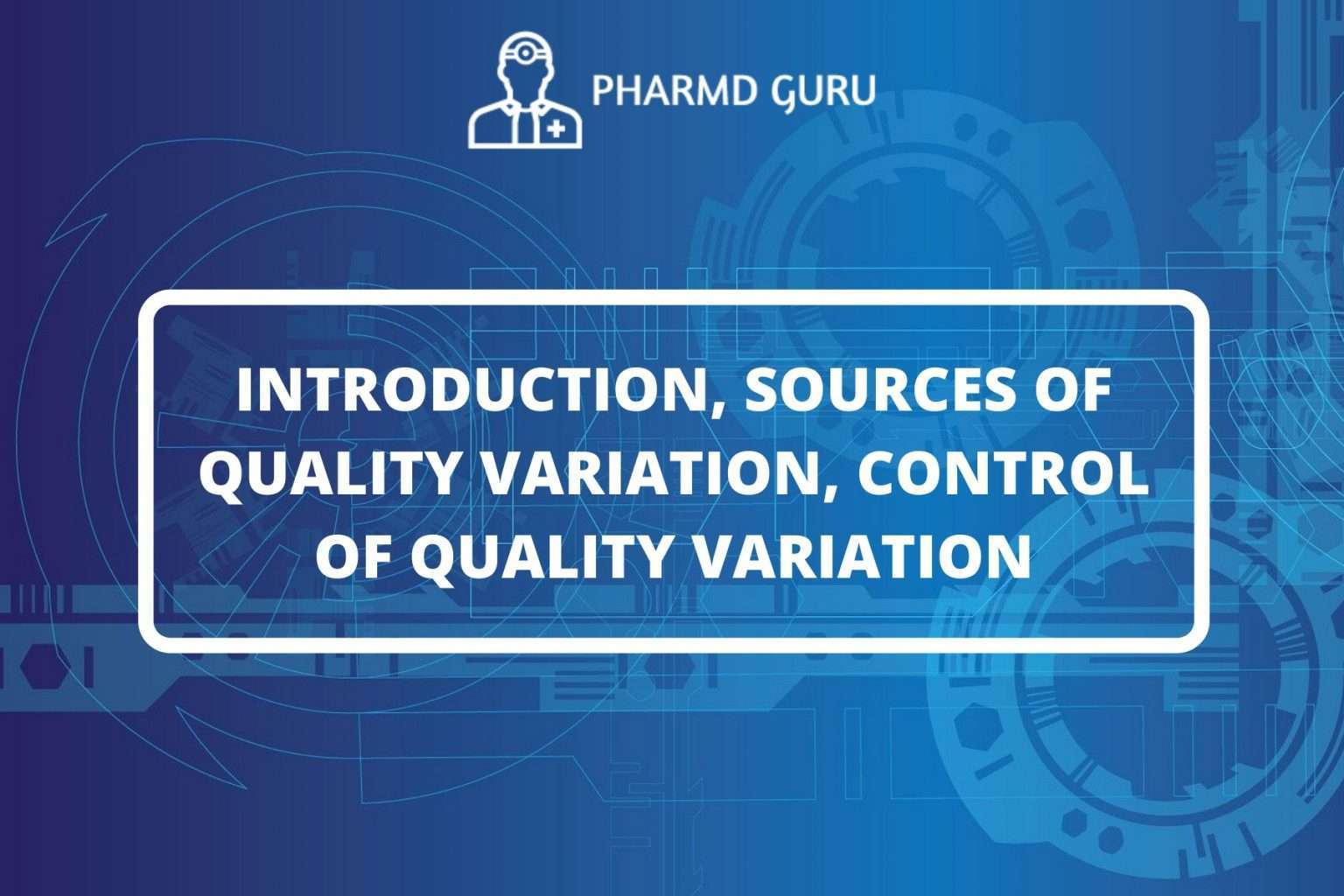 PHARMD GURU

INTRODUCTION, SOURCES OF QUALITY VARIATION, CONTROL OF QUALITY VARIATION